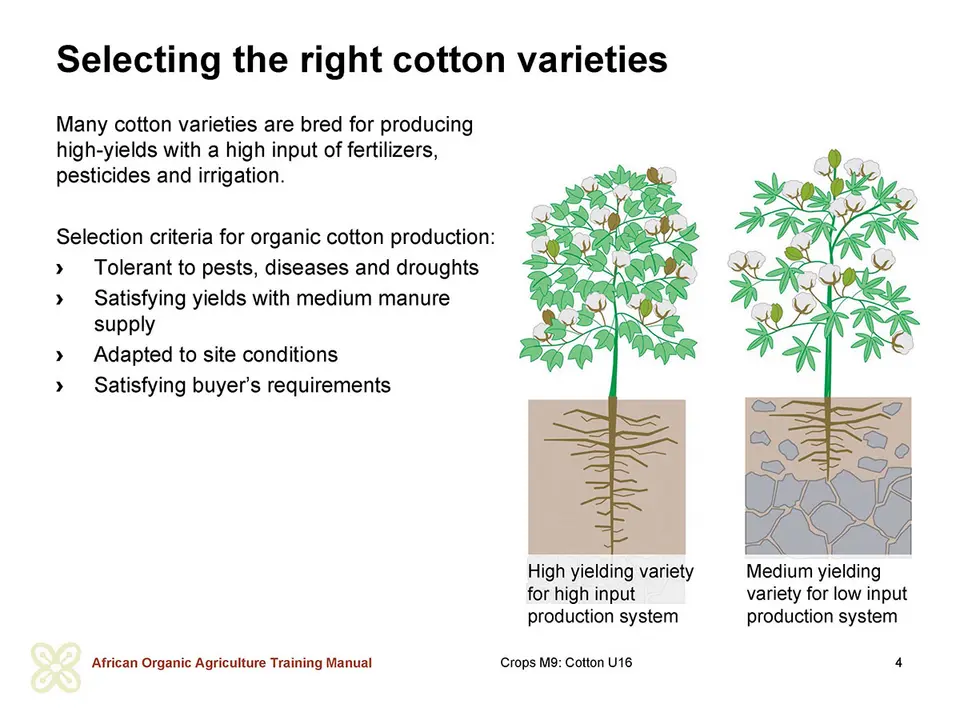 Selecting the right cotton varieties

Many cotton varieties are bred for producing high-yields with a high input of fertilizers, pesticides and irrigation.

Selection criteria for organic cotton production:
› Tolerant to pests, diseases and droughts
› Satisfying yields with medium manure supply
› Adapted to site conditions
› Satisfying buyer's requirements

High yielding variety for high input production system

Medium yielding variety for low input production system

African Organic Agriculture Training Manual

Crops M9: Cotton U16

4